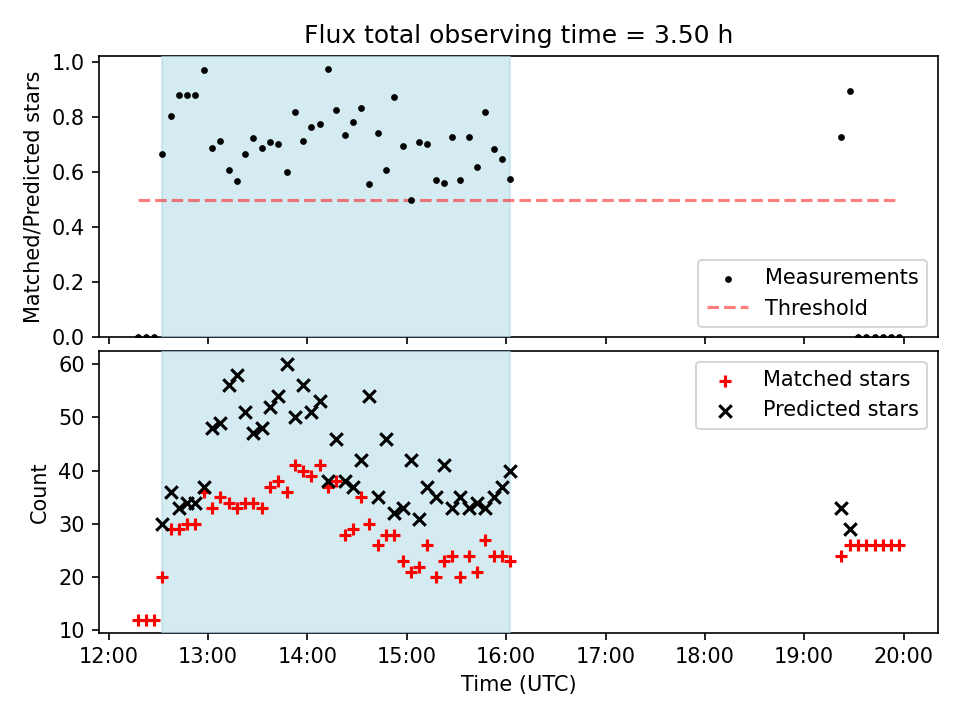 Flux total observing time = 3.50 h

Matched/Predicted stars

1.0
0.8
0.6
0.4
0.2
0.0

Measurements
Threshold

Count

60
50
40
30
20
10

Matched stars
Predicted stars

12:00 13:00 14:00 15:00 16:00 17:00 18:00 19:00 20:00

Time (UTC)